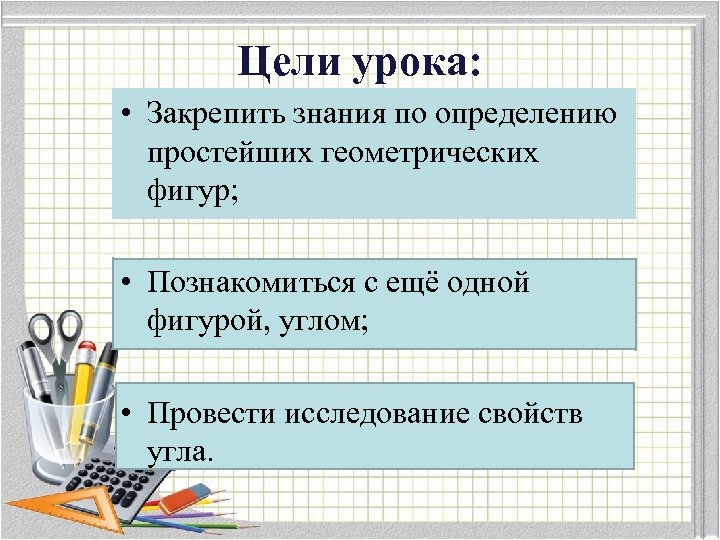 Цели урока:

• Закрепить знания по определению простейших геометрических фигур;

• Познакомиться с ещё одной фигурой, углом;

• Провести исследование свойств угла.